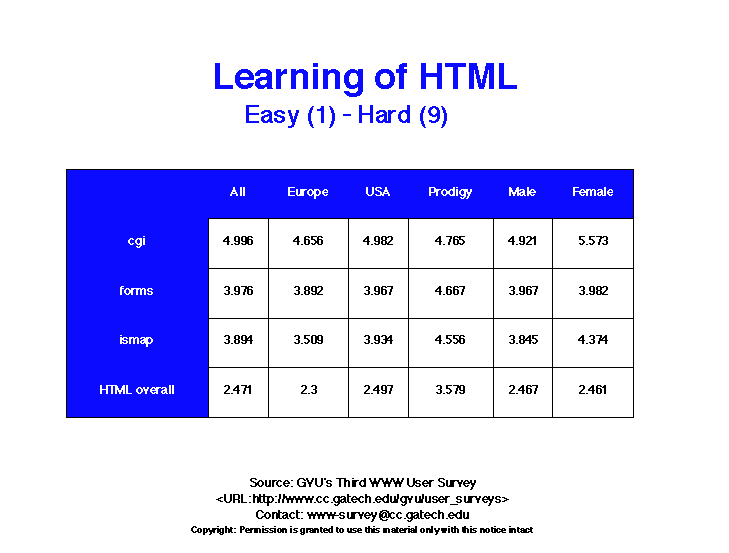 Learning of HTML

Easy (1) - Hard (9)

| | All | Europe | USA | Prodigy | Male | Female |
|---|---|---|---|---|---|---|
| cgi | 4.996 | 4.656 | 4.982 | 4.765 | 4.921 | 5.573 |
| forms | 3.976 | 3.892 | 3.967 | 4.667 | 3.967 | 3.982 |
| ismap | 3.894 | 3.509 | 3.934 | 4.556 | 3.845 | 4.374 |
| HTML overall | 2.471 | 2.3 | 2.497 | 3.579 | 2.467 | 2.461 |

Source: GVU's Third WWW User Survey
<URL:http://www.cc.gatech.edu/gvu/user_surveys>
Contact: www-survey@cc.gatech.edu
Copyright: Permission is granted to use this material only with this notice intact